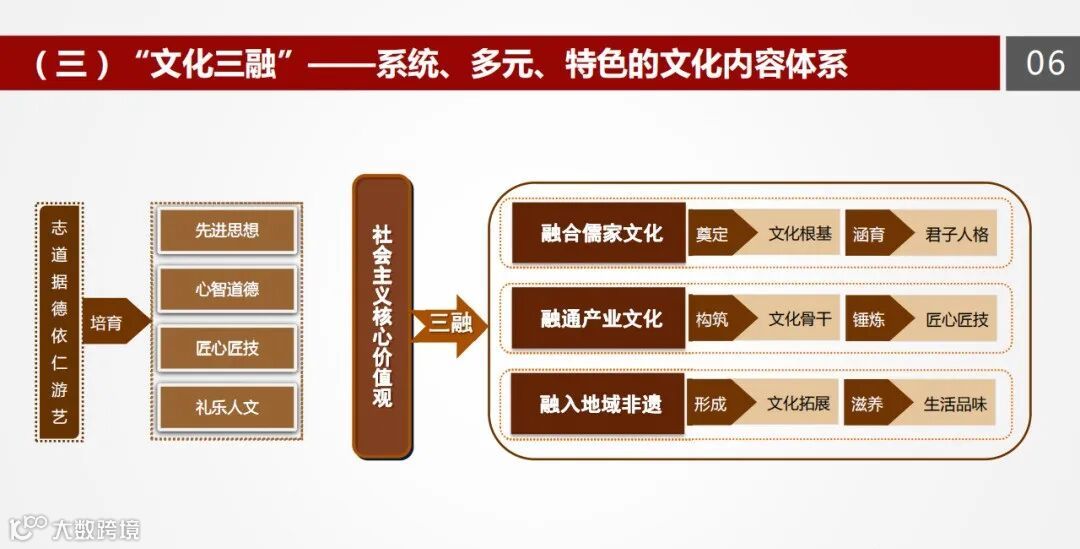 （三）“文化三融”——系统、多元、特色的文化内容体系

06

志道据德依仁游艺

培育

先进思想

心智道德

匠心匠技

礼乐人文

社会主义核心价值观

三融

融合儒家文化

奠定

文化根基

涵育

君子人格

融通产业文化

构筑

文化骨干

锤炼

匠心匠技

融入地域非遗

形成

文化拓展

滋养

生活品味

大数跨境